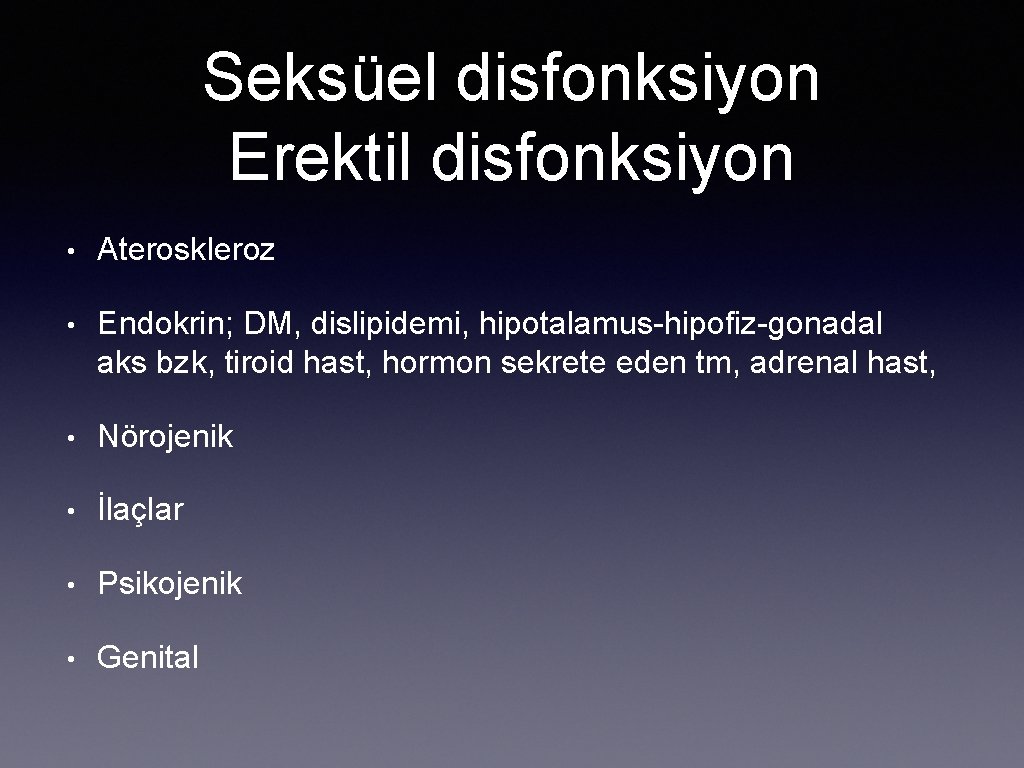 Seksüel disfonksiyon
Erektil disfonksiyon

• Ateroskleroz

• Endokrin; DM, dislipidemi, hipotalamus-hipofiz-gonadal aks bzk, tiroid hast, hormon sekrete eden tm, adrenal hast,

• Nörojenik

• İlaçlar

• Psikojenik

• Genital